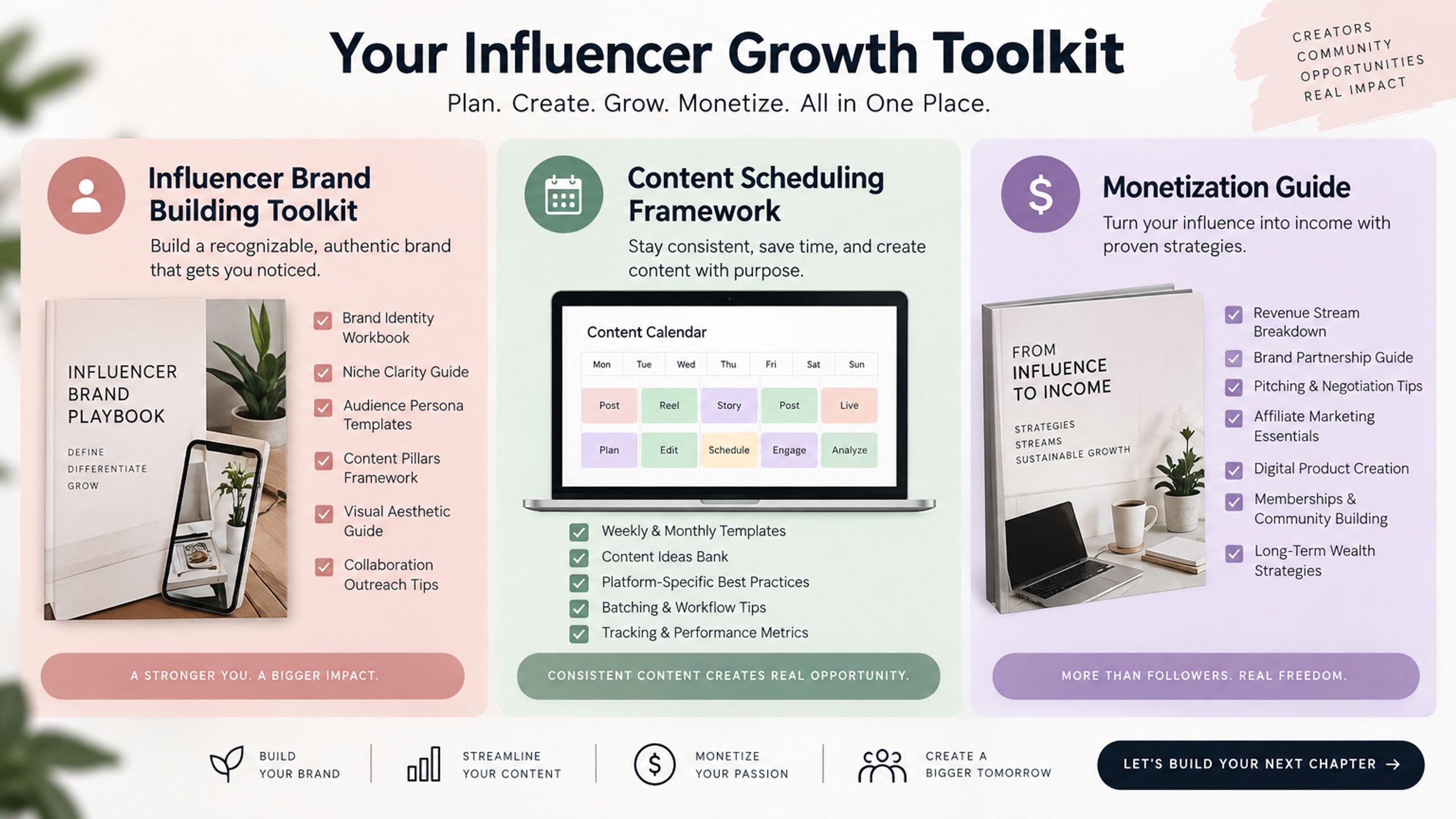 Your Influencer Growth Toolkit

Plan. Create. Grow. Monetize. All in One Place.

CREATORS
COMMUNITY
OPPORTUNITIES
REAL IMPACT

Influencer Brand Building Toolkit

Build a recognizable, authentic brand that gets you noticed.

INFLUENCER BRAND PLAYBOOK

DEFINE
DIFFERENTIATE
GROW

☑ Brand Identity Workbook
☑ Niche Clarity Guide
☑ Audience Persona Templates
☑ Content Pillars Framework
☑ Visual Aesthetic Guide
☑ Collaboration Outreach Tips

A STRONGER YOU. A BIGGER IMPACT.

Content Scheduling Framework

Stay consistent, save time, and create content with purpose.

Content Calendar

| Mon | Tue | Wed | Thu | Fri | Sat | Sun |
|---|---|---|---|---|---|---|
| Post | Reel | Story | Post | Live | | |
| Plan | Edit | Schedule | Engage | Analyze | | |

☑ Weekly & Monthly Templates
☑ Content Ideas Bank
☑ Platform-Specific Best Practices
☑ Batching & Workflow Tips
☑ Tracking & Performance Metrics

CONSISTENT CONTENT CREATES REAL OPPORTUNITY.

Monetization Guide

Turn your influence into income with proven strategies.

FROM INFLUENCE TO INCOME

STRATEGIES
STREAMS
SUSTAINABLE GROWTH

☑ Revenue Stream Breakdown
☑ Brand Partnership Guide
☑ Pitching & Negotiation Tips
☑ Affiliate Marketing Essentials
☑ Digital Product Creation
☑ Memberships & Community Building
☑ Long-Term Wealth Strategies

MORE THAN FOLLOWERS. REAL FREEDOM.

BUILD YOUR BRAND

STREAMLINE YOUR CONTENT

MONETIZE YOUR PASSION

CREATE A BIGGER TOMORROW

LET'S BUILD YOUR NEXT CHAPTER →